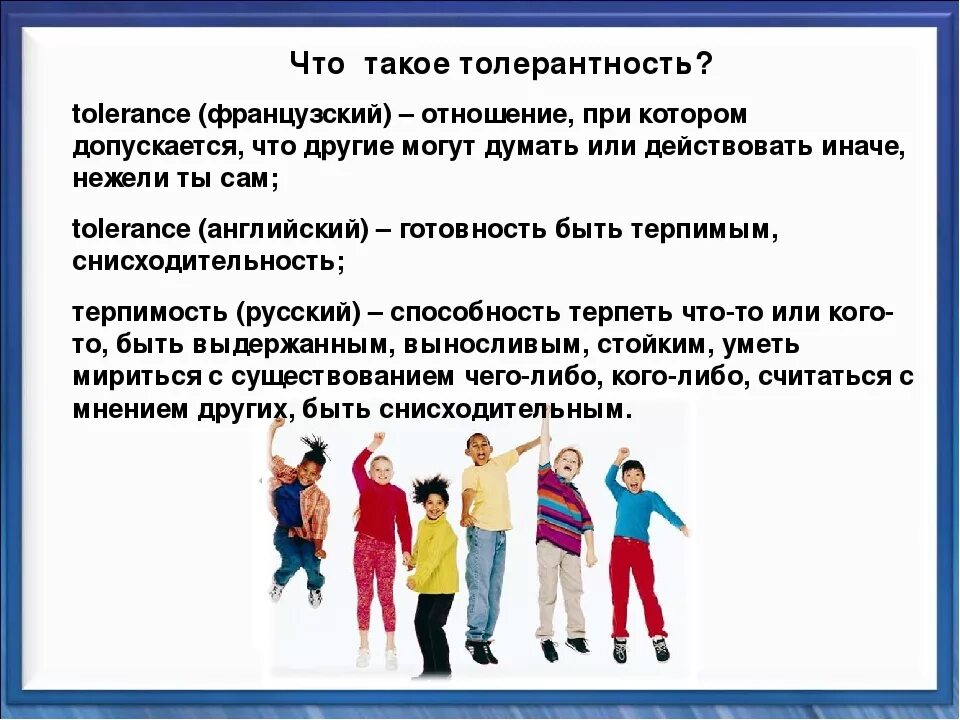 Что такое толерантность?

tolerance (французский) – отношение, при котором допускается, что другие могут думать или действовать иначе, нежели ты сам;

tolerance (английский) – готовность быть терпимым, снисходительность;

терпимость (русский) – способность терпеть что-то или кого-то, быть выдержанным, выносливым, стойким, уметь мириться с существованием чего-либо, кого-либо, считаться с мнением других, быть снисходительным.